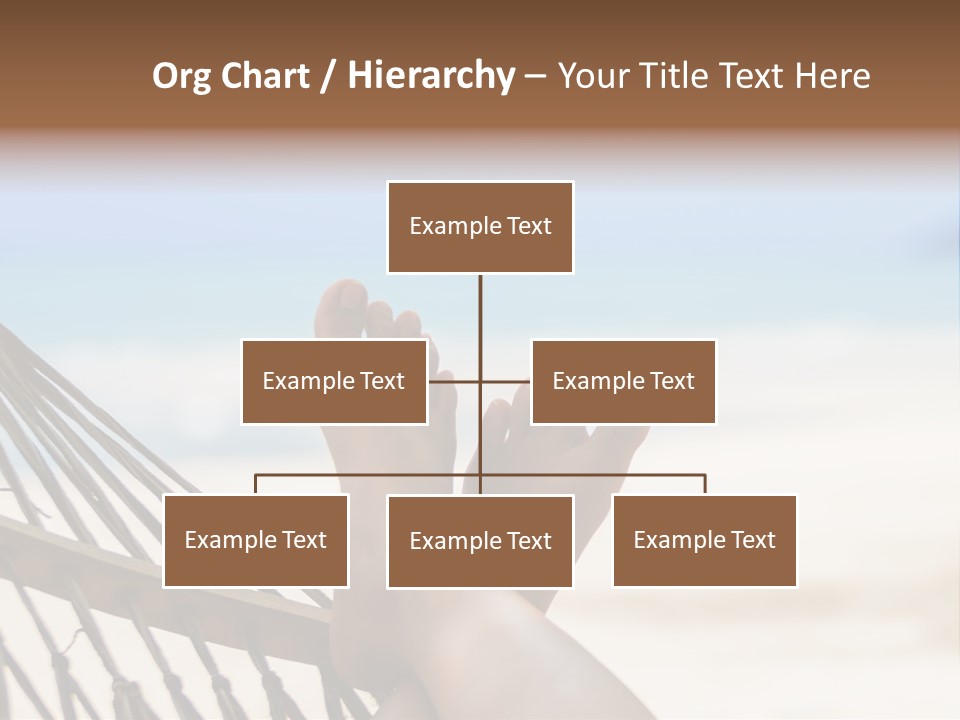 Org Chart / Hierarchy – Your Title Text Here

Example Text

Example Text

Example Text

Example Text

Example Text

Example Text